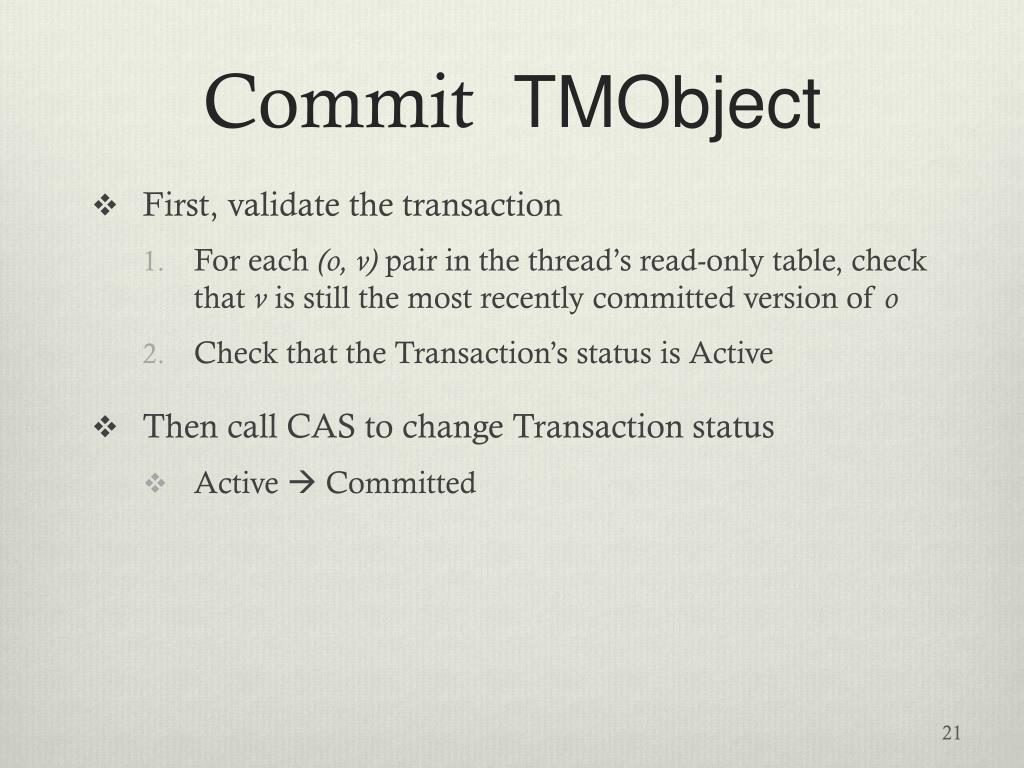 Commit TMObject

❖ First, validate the transaction

1. For each (o, v) pair in the thread's read-only table, check that v is still the most recently committed version of o
2. Check that the Transaction's status is Active

❖ Then call CAS to change Transaction status

❖ Active → Committed

21